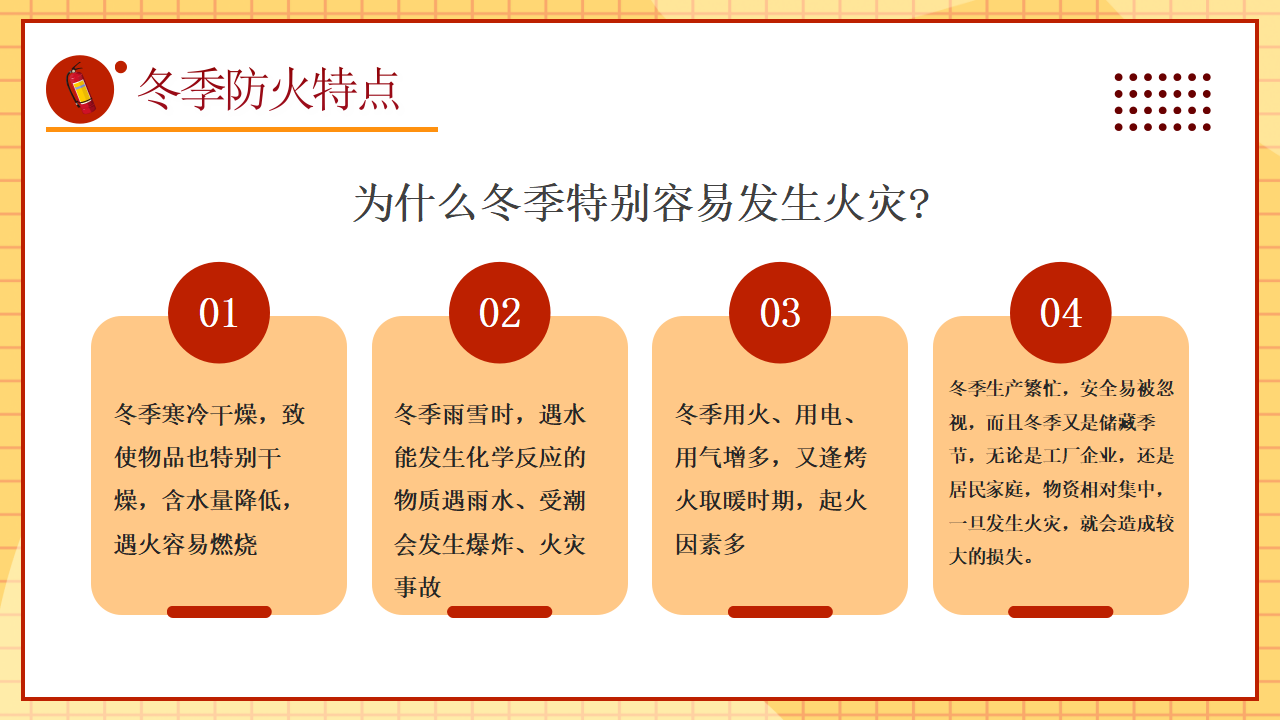 冬季防火特点

为什么冬季特别容易发生火灾?

01

冬季寒冷干燥，致使物品也特别干燥，含水量降低，遇火容易燃烧

02

冬季雨雪时，遇水能发生化学反应的物质遇雨水、受潮会发生爆炸、火灾事故

03

冬季用火、用电、用气增多，又逢烤火取暖时期，起火因素多

04

冬季生产繁忙，安全易被忽视，而且冬季又是储藏季节，无论是工厂企业，还是居民家庭，物资相对集中，一旦发生火灾，就会造成较大的损失。